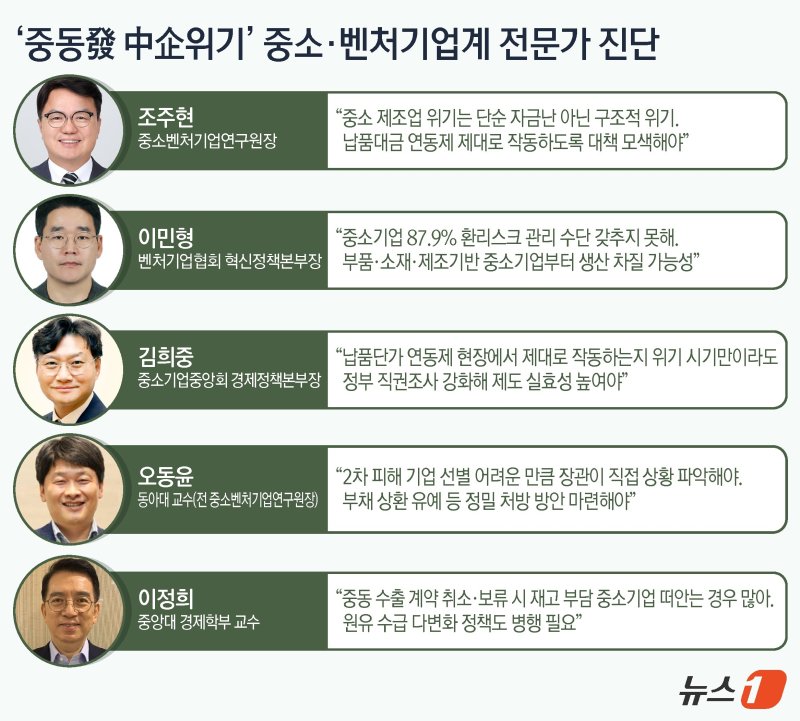 ‘중동發 中企위기’ 중소·벤처기업계 전문가 진단

조주현
중소벤처기업연구원장
“중소 제조업 위기는 단순 자금난 아닌 구조적 위기. 납품대금 연동제 제대로 작동하도록 대책 모색해야”

이민형
벤처기업협회 혁신정책본부장
“중소기업 87.9% 환리스크 관리 수단 갖추지 못해. 부품·소재·제조기반 중소기업부터 생산 차질 가능성”

김희중
중소기업중앙회 경제정책본부장
“납품단가 연동제 현장에서 제대로 작동하는지 위기 시기만이라도 정부 직권조사 강화해 제도 실효성 높여야”

오동윤
동아대 교수(전 중소벤처기업연구원장)
“2차 피해 기업 선별 어려운 만큼 장관이 직접 상황 파악해야. 부채 상환 유예 등 정밀 처방 방안 마련해야”

이정희
중앙대 경제학부 교수
“중동 수출 계약 취소·보류 시 재고 부담 중소기업 떠안는 경우 많아. 원유 수급 다변화 정책도 병행 필요”

뉴스1